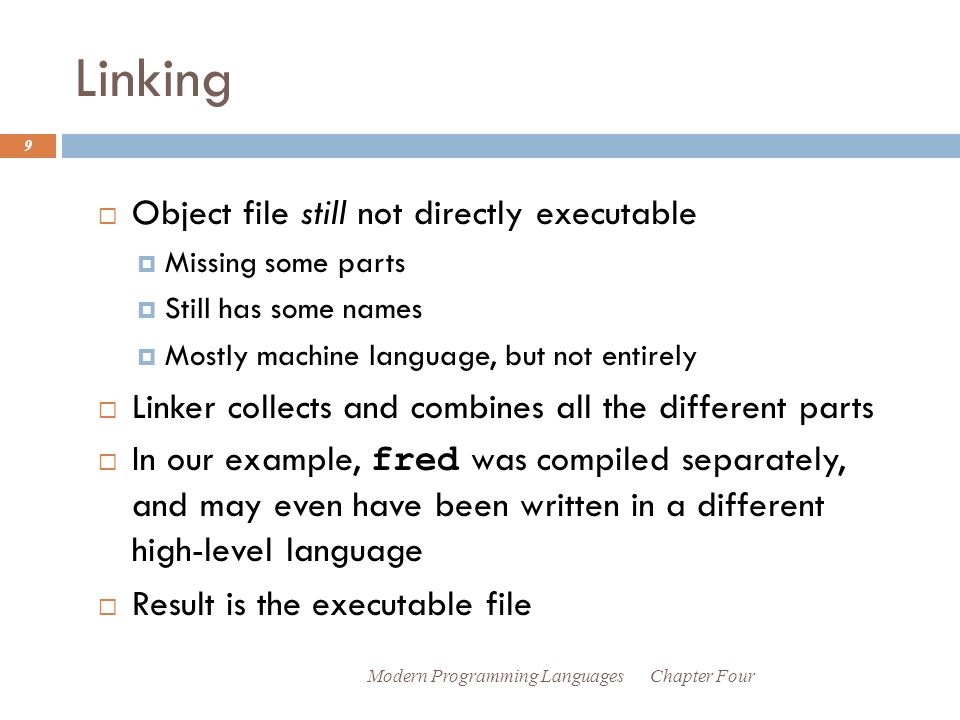 Linking

9

Object file still not directly executable

Missing some parts

Still has some names

Mostly machine language, but not entirely

Linker collects and combines all the different parts

In our example, fred was compiled separately, and may even have been written in a different high-level language

Result is the executable file

Modern Programming Languages Chapter Four